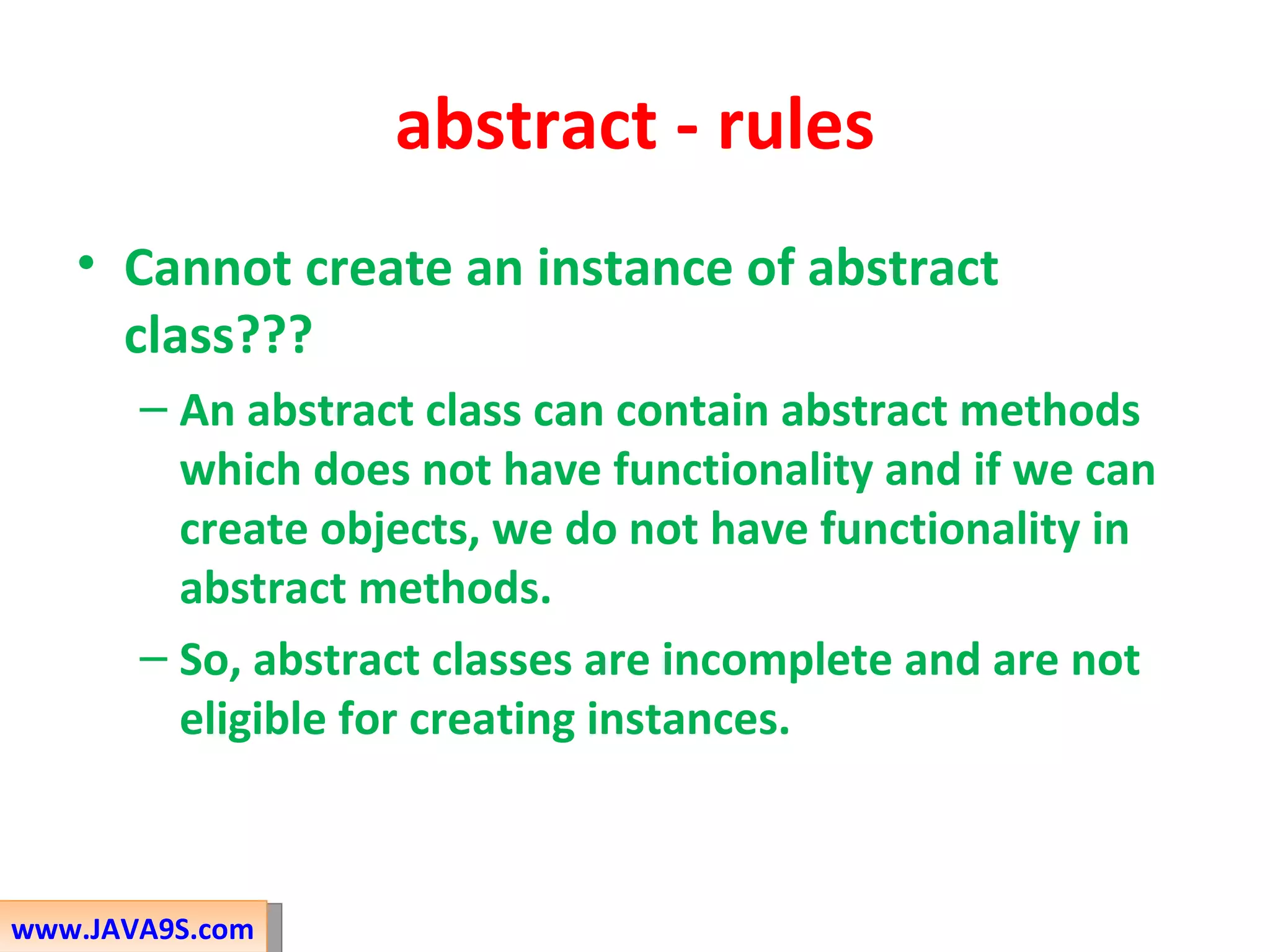 abstract - rules

• Cannot create an instance of abstract class???

– An abstract class can contain abstract methods which does not have functionality and if we can create objects, we do not have functionality in abstract methods.

– So, abstract classes are incomplete and are not eligible for creating instances.

www.JAVA9S.com